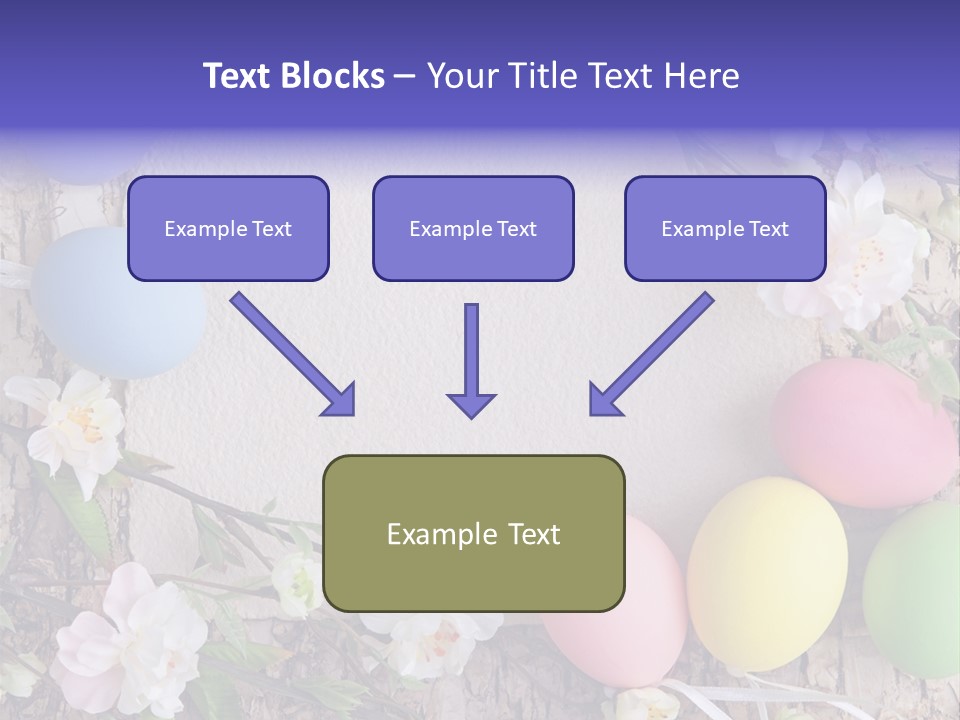 Text Blocks – Your Title Text Here

Example Text

Example Text

Example Text

Example Text